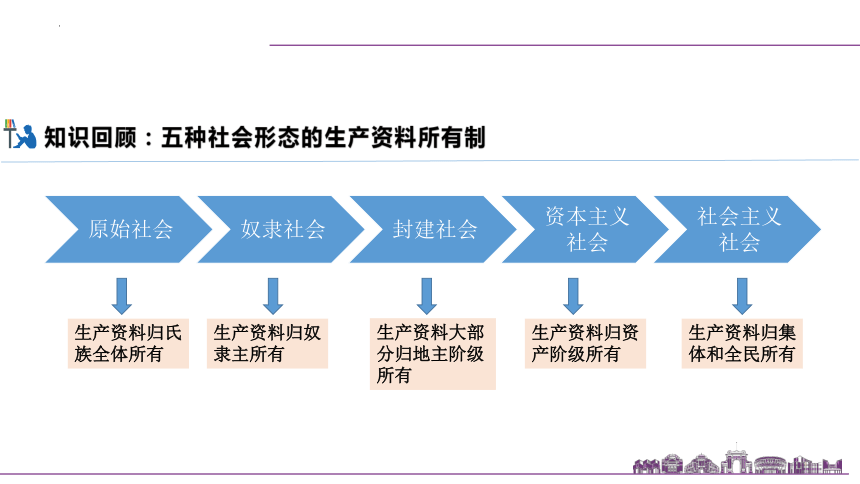 知识回顾：五种社会形态的生产资料所有制

原始社会

奴隶社会

封建社会

资本主义社会

社会主义社会

生产资料归氏族全体所有

生产资料归奴隶主所有

生产资料大部分归地主阶级所有

生产资料归资产阶级所有

生产资料归集体和全民所有